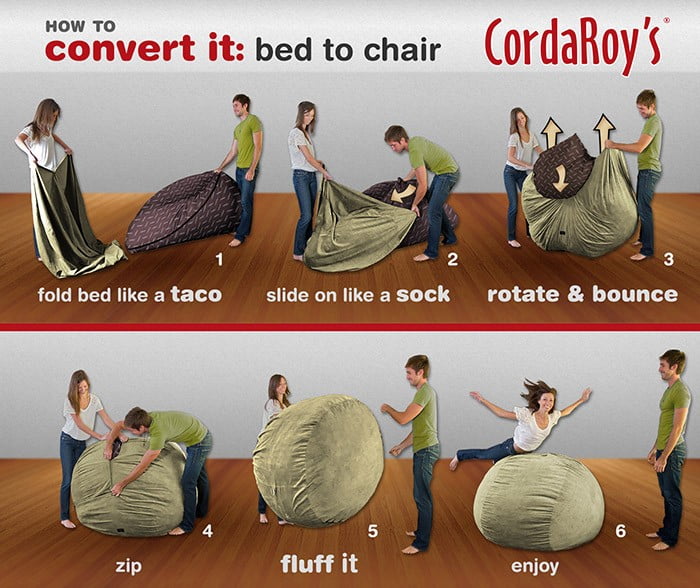 HOW TO
convert it: bed to chair

CordaRoy's®

1
fold bed like a taco

2
slide on like a sock

3
rotate & bounce

4
zip

5
fluff it

6
enjoy